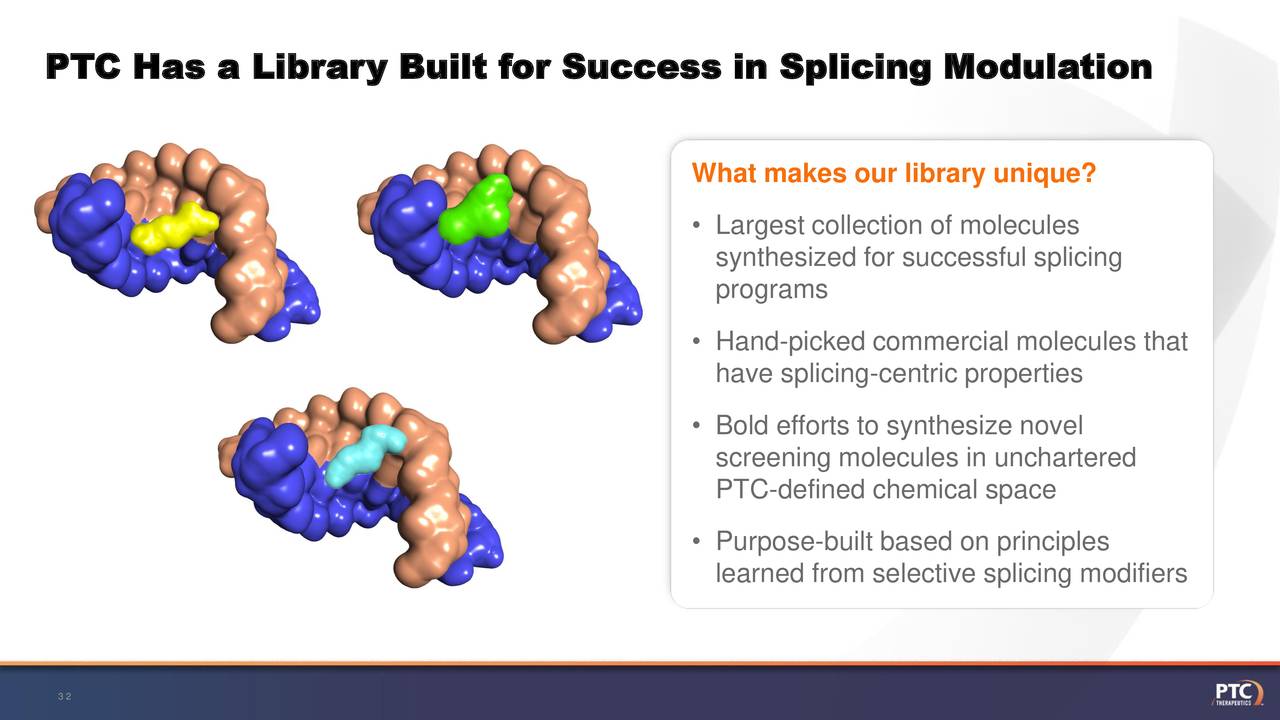 PTC Has a Library Built for Success in Splicing Modulation

What makes our library unique?

• Largest collection of molecules synthesized for successful splicing programs

• Hand-picked commercial molecules that have splicing-centric properties

• Bold efforts to synthesize novel screening molecules in unchartered PTC-defined chemical space

• Purpose-built based on principles learned from selective splicing modifiers

32

PTC THERAPEUTICS